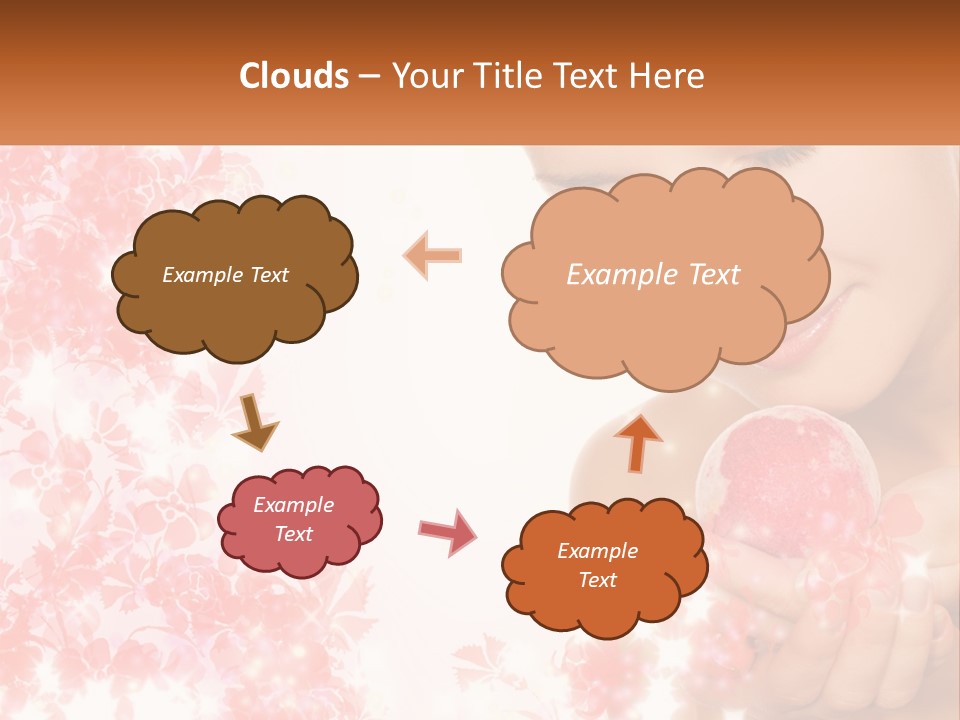 Clouds – Your Title Text Here

Example Text

Example Text

Example Text

Example Text